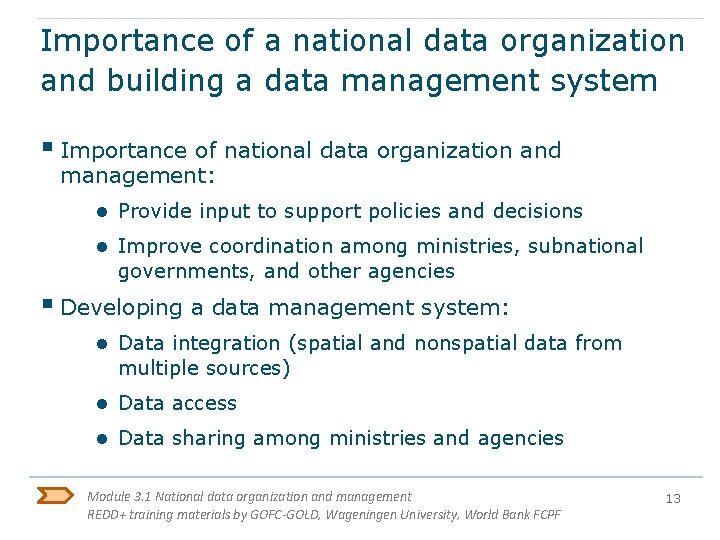 Importance of a national data organization and building a data management system

▪ Importance of national data organization and management:

● Provide input to support policies and decisions

● Improve coordination among ministries, subnational governments, and other agencies

▪ Developing a data management system:

● Data integration (spatial and nonspatial data from multiple sources)

● Data access

● Data sharing among ministries and agencies

Module 3.1 National data organization and management
REDD+ training materials by GOFC-GOLD, Wageningen University, World Bank FCPF

13